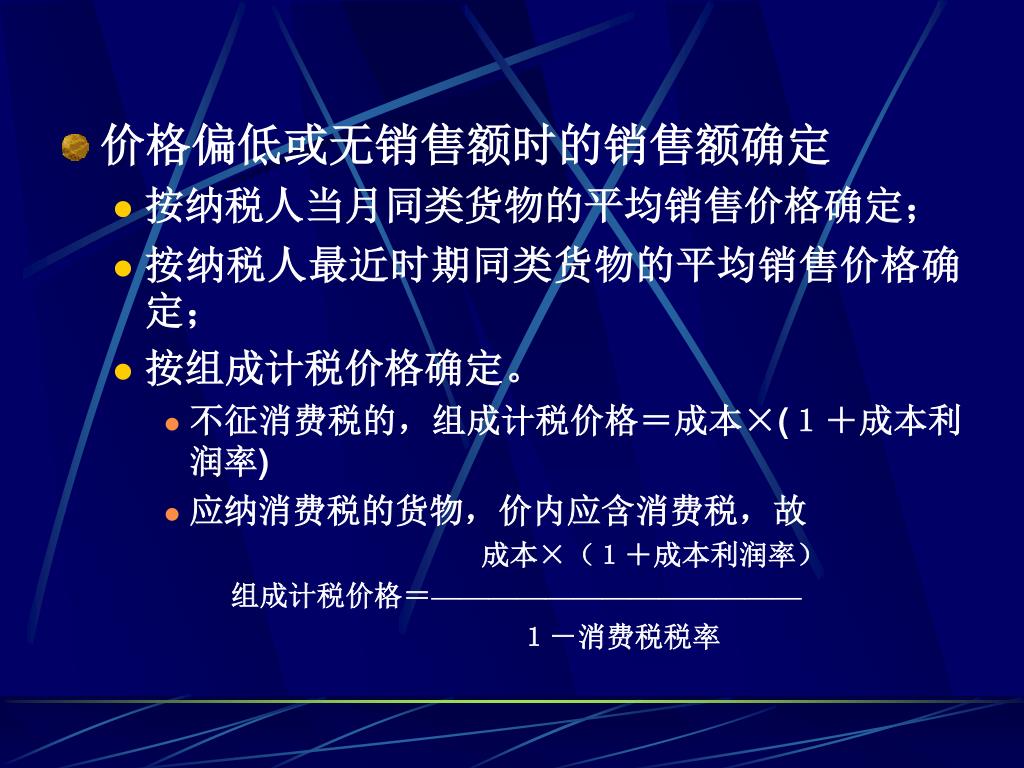 价格偏低或无销售额时的销售额确定

按纳税人当月同类货物的平均销售价格确定；

按纳税人最近时期同类货物的平均销售价格确定；

按组成计税价格确定。

不征消费税的，组成计税价格＝成本×(１＋成本利润率)

应纳消费税的货物，价内应含消费税，故

组成计税价格＝$\frac{成本×（１＋成本利润率）}{１－消费税税率}$